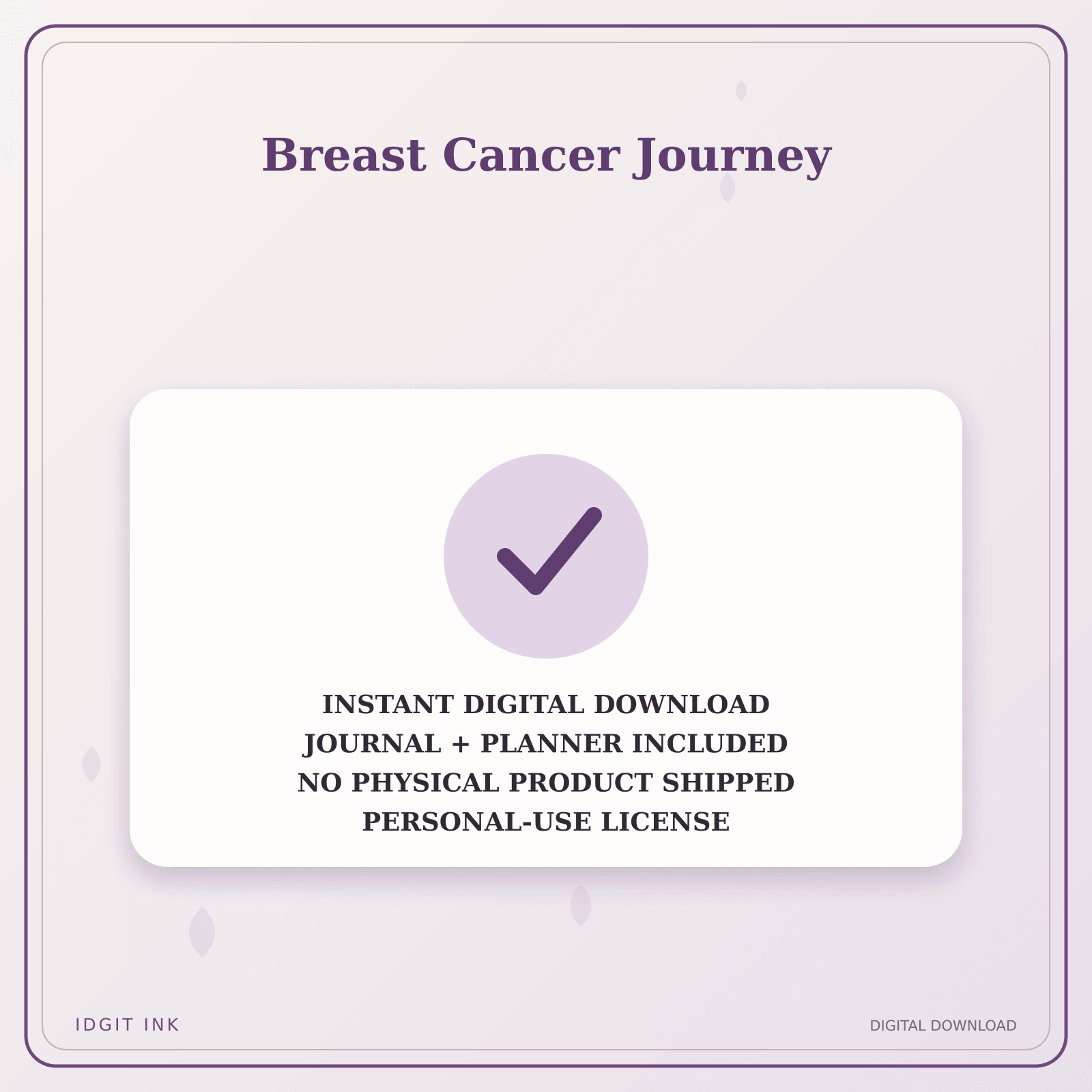 Breast Cancer Journey

INSTANT DIGITAL DOWNLOAD
JOURNAL + PLANNER INCLUDED
NO PHYSICAL PRODUCT SHIPPED
PERSONAL-USE LICENSE

IDGIT INK

DIGITAL DOWNLOAD